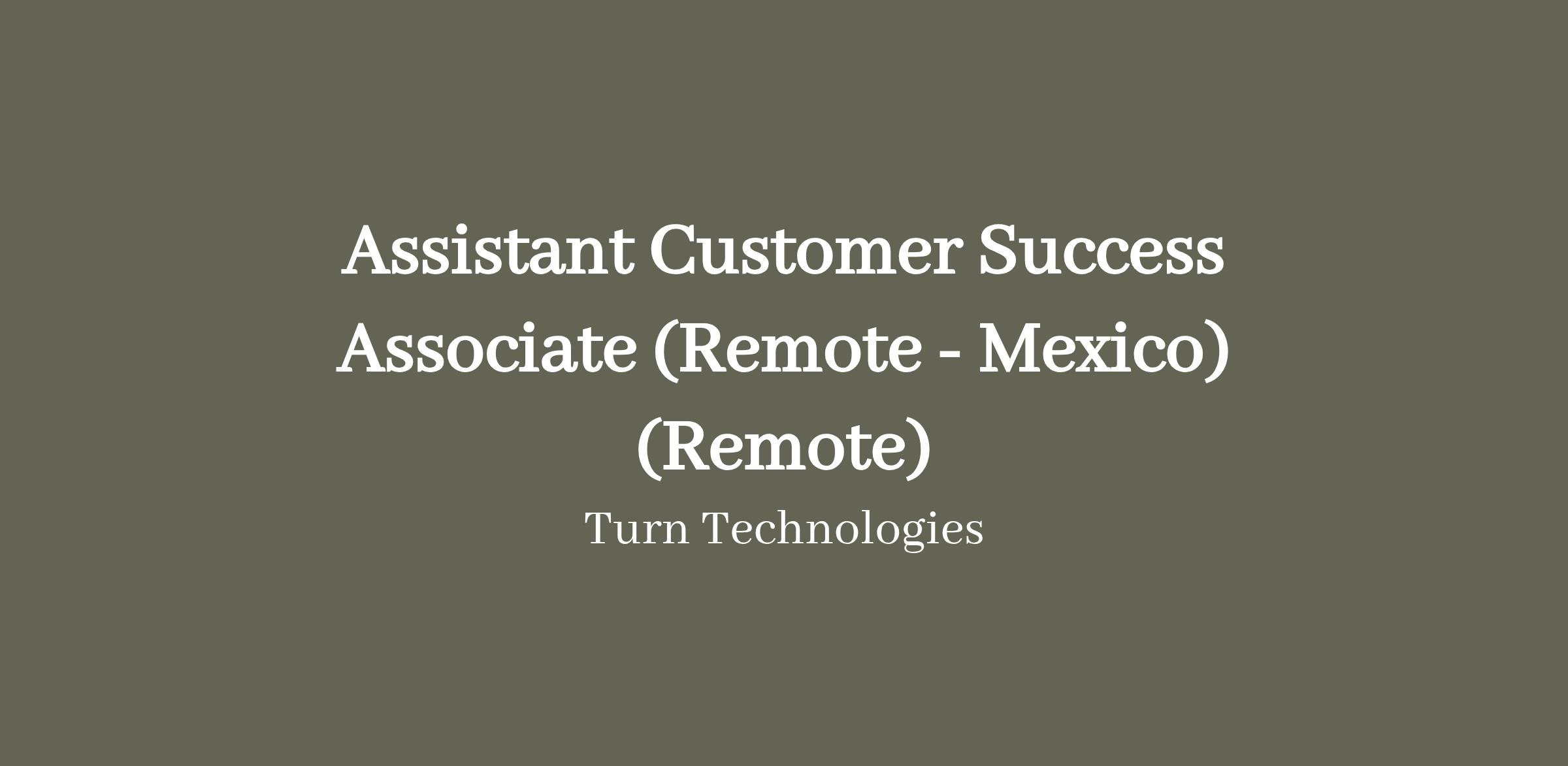 Assistant Customer Success Associate (Remote - Mexico) (Remote)

Turn Technologies